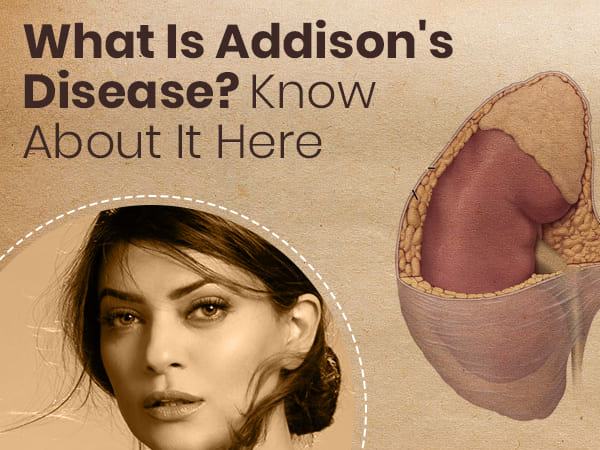 What Is Addison's Disease? Know About It Here